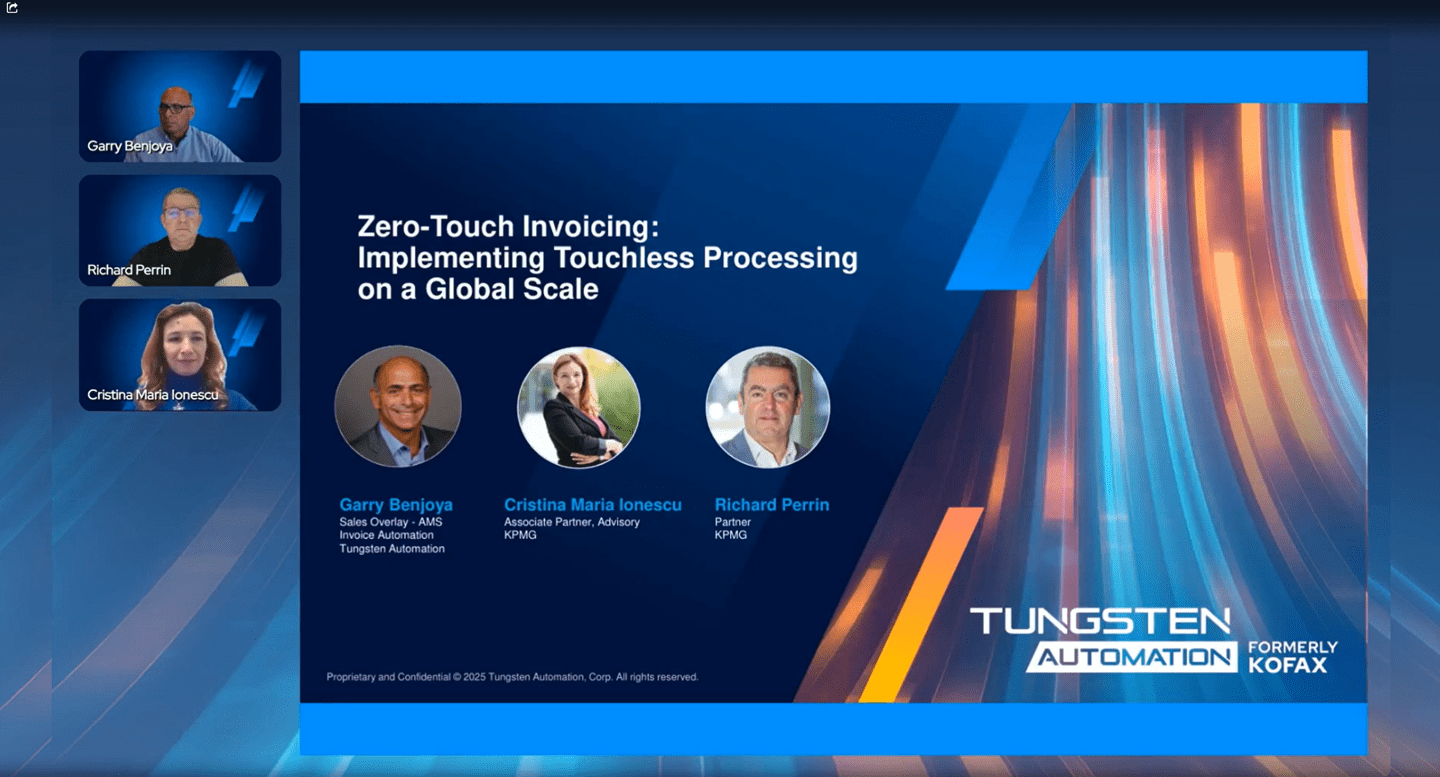 Garry Benjoya

Richard Perrin

Cristina Maria Ionescu

Zero-Touch Invoicing: Implementing Touchless Processing on a Global Scale

Garry Benjoya
Sales Overlay - AMS
Invoice Automation
Tungsten Automation

Cristina Maria Ionescu
Associate Partner, Advisory
KPMG

Richard Perrin
Partner
KPMG

Proprietary and Confidential © 2025 Tungsten Automation, Corp. All rights reserved.

TUNGSTEN AUTOMATION FORMERLY KOFAX